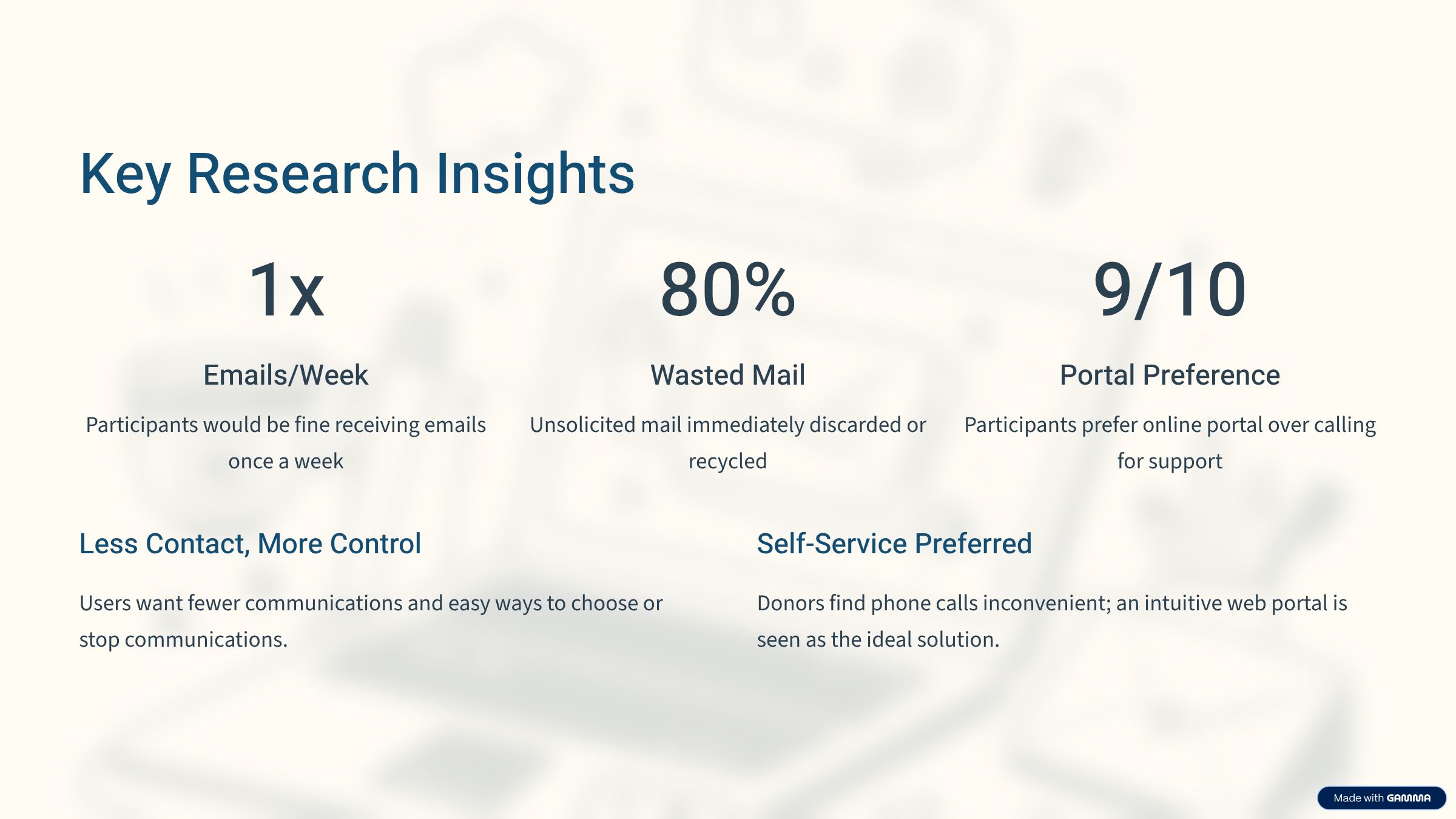 Key Research Insights

1x

Emails/Week

Participants would be fine receiving emails once a week

80%

Wasted Mail

Unsolicited mail immediately discarded or recycled

9/10

Portal Preference

Participants prefer online portal over calling for support

Less Contact, More Control

Users want fewer communications and easy ways to choose or stop communications.

Self-Service Preferred

Donors find phone calls inconvenient; an intuitive web portal is seen as the ideal solution.

Made with GAMMA